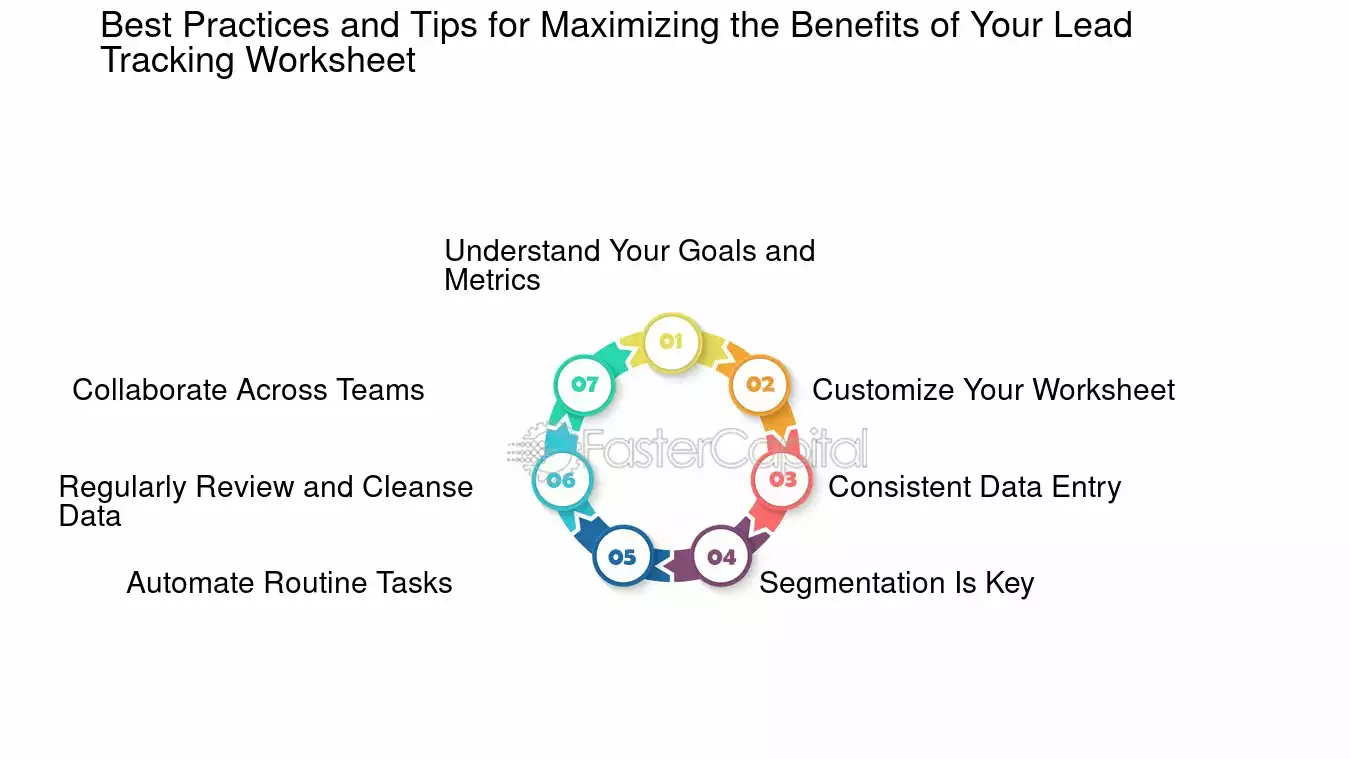 Best Practices and Tips for Maximizing the Benefits of Your Lead Tracking Worksheet

01
Understand Your Goals and Metrics

02
Customize Your Worksheet

03
Consistent Data Entry

04
Segmentation Is Key

05
Automate Routine Tasks

06
Regularly Review and Cleanse Data

07
Collaborate Across Teams

FasterCapital